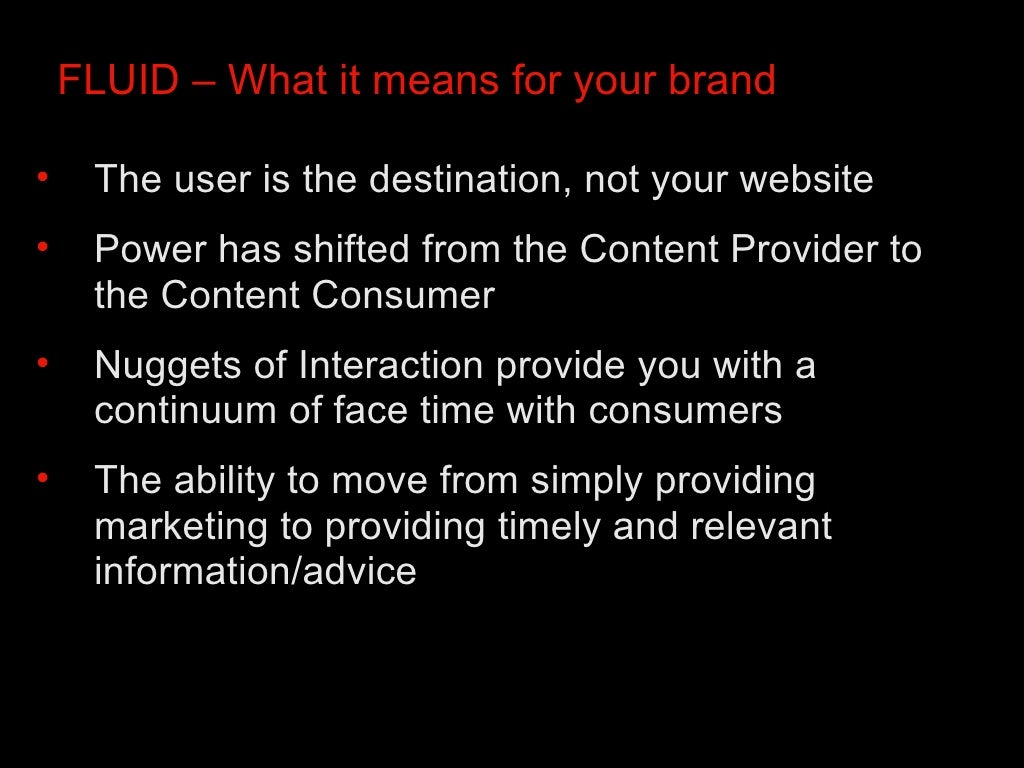 FLUID – What it means for your brand

• The user is the destination, not your website
• Power has shifted from the Content Provider to the Content Consumer
• Nuggets of Interaction provide you with a continuum of face time with consumers
• The ability to move from simply providing marketing to providing timely and relevant information/advice